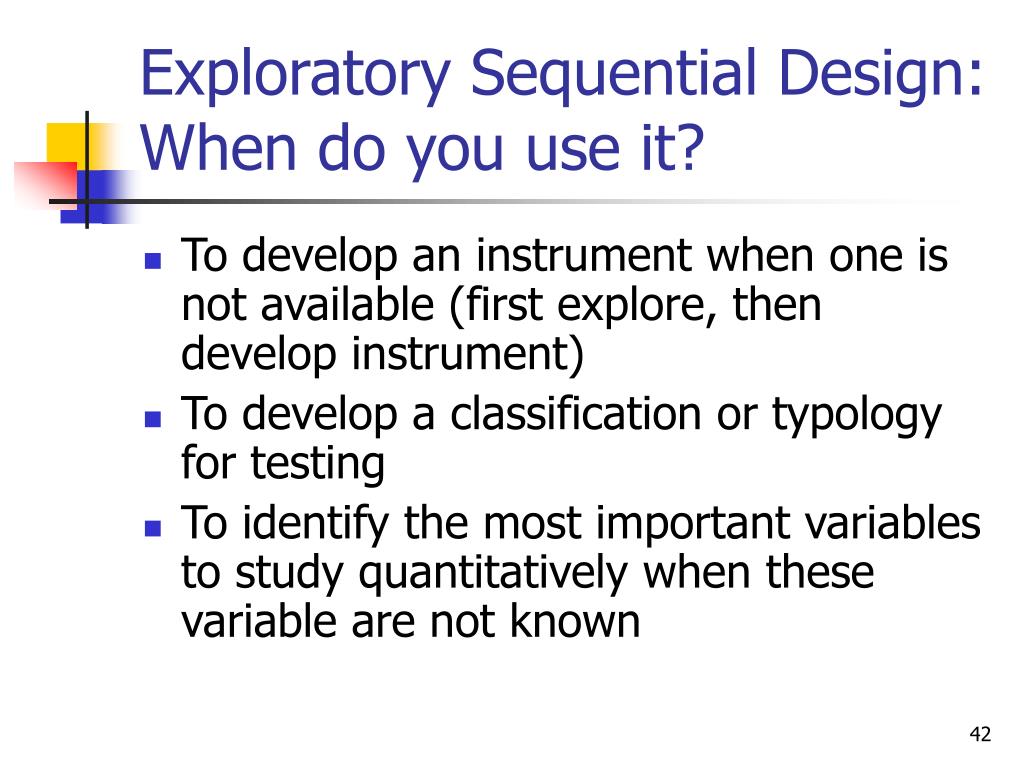 Exploratory Sequential Design: When do you use it?

- To develop an instrument when one is not available (first explore, then develop instrument)
- To develop a classification or typology for testing
- To identify the most important variables to study quantitatively when these variable are not known

42